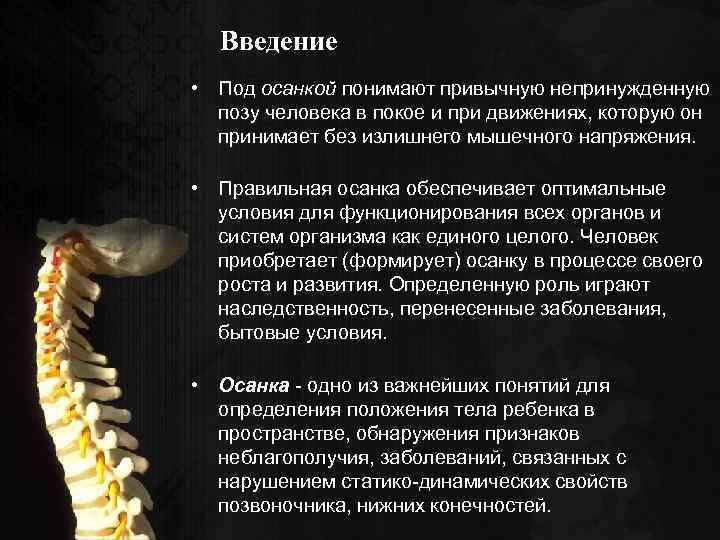 Введение

• Под осанкой понимают привычную непринужденную позу человека в покое и при движениях, которую он принимает без излишнего мышечного напряжения.

• Правильная осанка обеспечивает оптимальные условия для функционирования всех органов и систем организма как единого целого. Человек приобретает (формирует) осанку в процессе своего роста и развития. Определенную роль играют наследственность, перенесенные заболевания, бытовые условия.

• Осанка - одно из важнейших понятий для определения положения тела ребенка в пространстве, обнаружения признаков неблагополучия, заболеваний, связанных с нарушением статико-динамических свойств позвоночника, нижних конечностей.